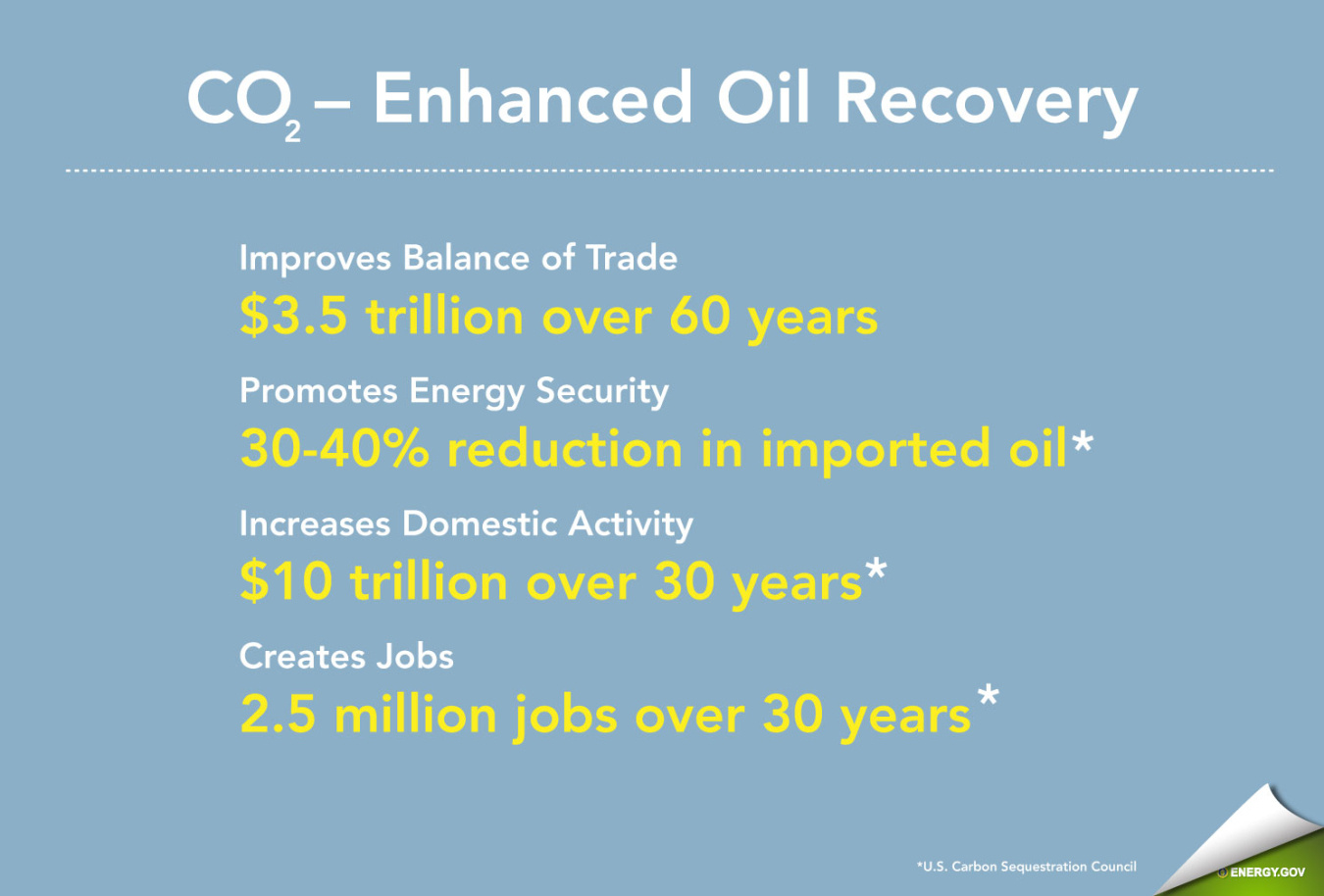 $CO_2$ – Enhanced Oil Recovery

Improves Balance of Trade
$3.5 trillion over 60 years

Promotes Energy Security
30-40% reduction in imported oil*

Increases Domestic Activity
$10 trillion over 30 years*

Creates Jobs
2.5 million jobs over 30 years*

*U.S. Carbon Sequestration Council

ENERGY.GOV